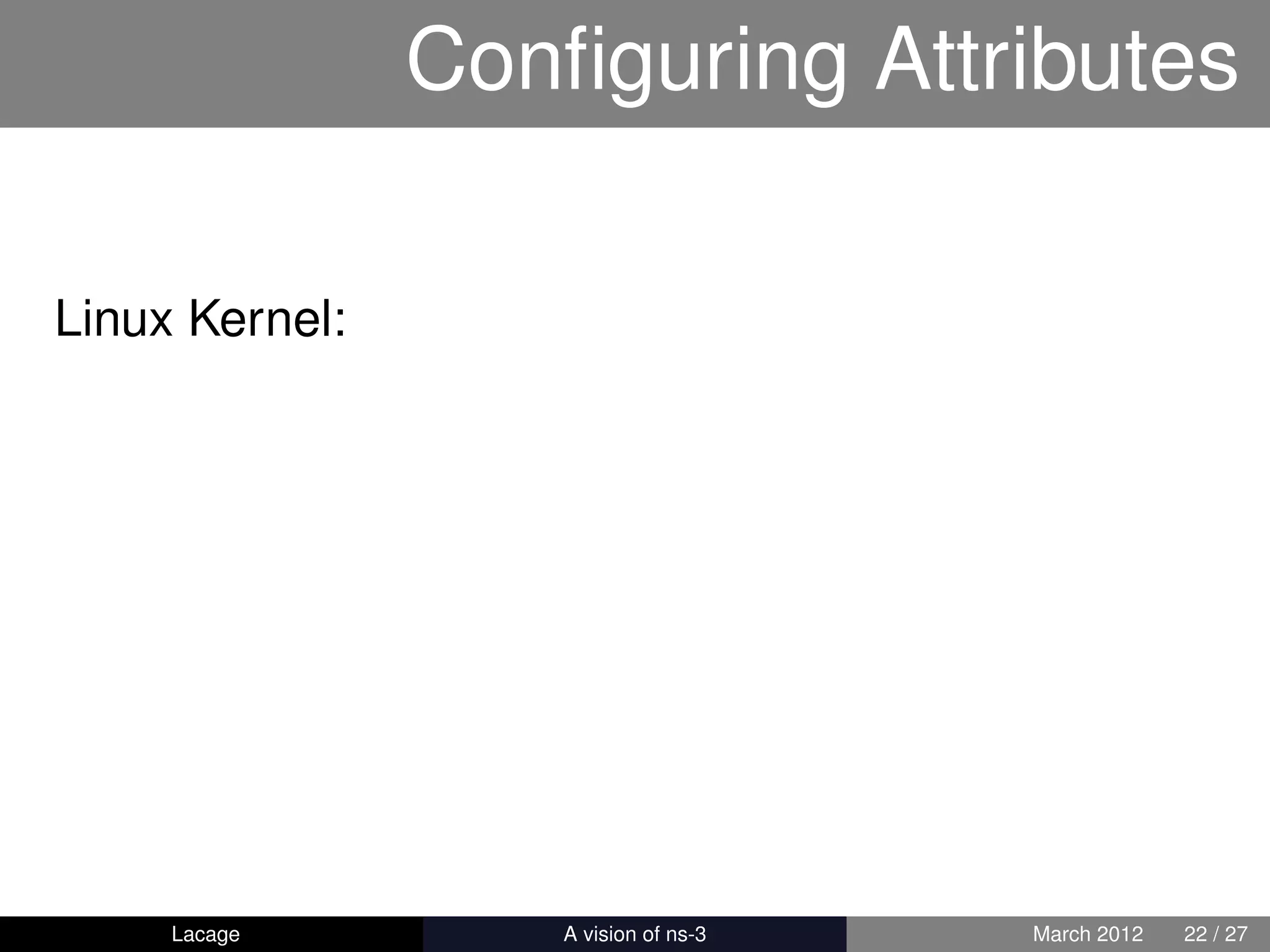 Configuring Attributes

Linux Kernel:

Lacage

A vision of ns-3

March 2012

22 / 27